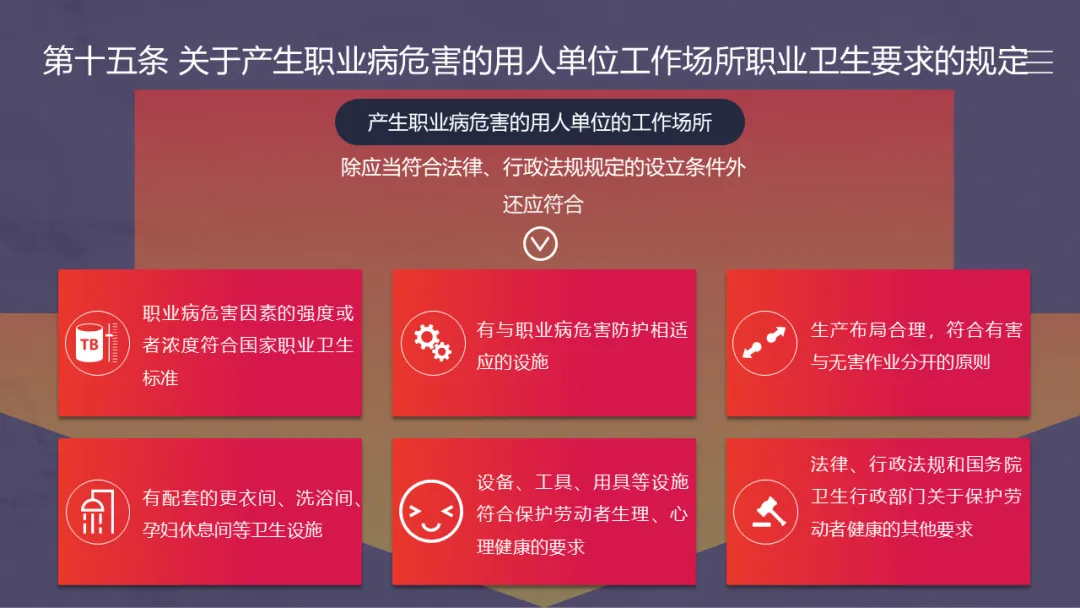 第十五条 关于产生职业病危害的用人单位工作场所职业卫生要求的规定

产生职业病危害的用人单位的工作场所

除应当符合法律、行政法规规定的设立条件外

还应符合

TB

职业病危害因素的强度或者浓度符合国家职业卫生标准

有与职业病危害防护相适应的设施

生产布局合理，符合有害与无害作业分开的原则

有配套的更衣间、洗浴间、孕妇休息间等卫生设施

设备、工具、用具等设施符合保护劳动者生理、心理健康的要求

法律、行政法规和国务院卫生行政部门关于保护劳动者健康的其他要求